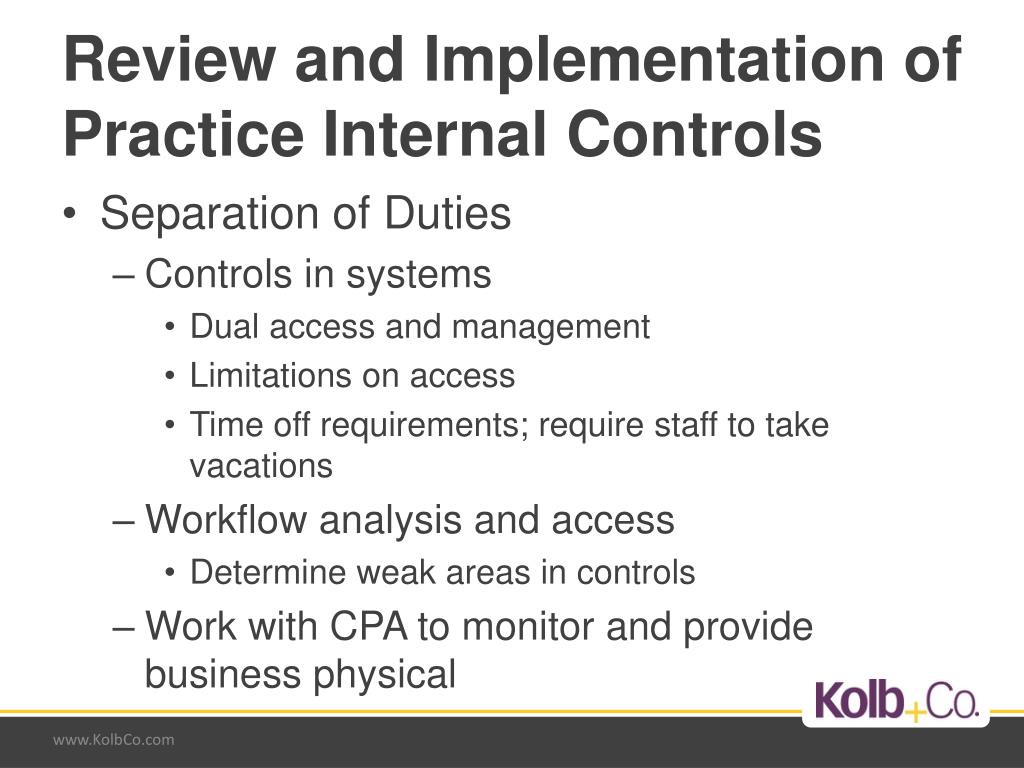 Review and Implementation of Practice Internal Controls

• Separation of Duties
  – Controls in systems
    • Dual access and management
    • Limitations on access
    • Time off requirements; require staff to take vacations
  – Workflow analysis and access
    • Determine weak areas in controls
  – Work with CPA to monitor and provide business physical

Kolb+Co.

www.KolbCo.com